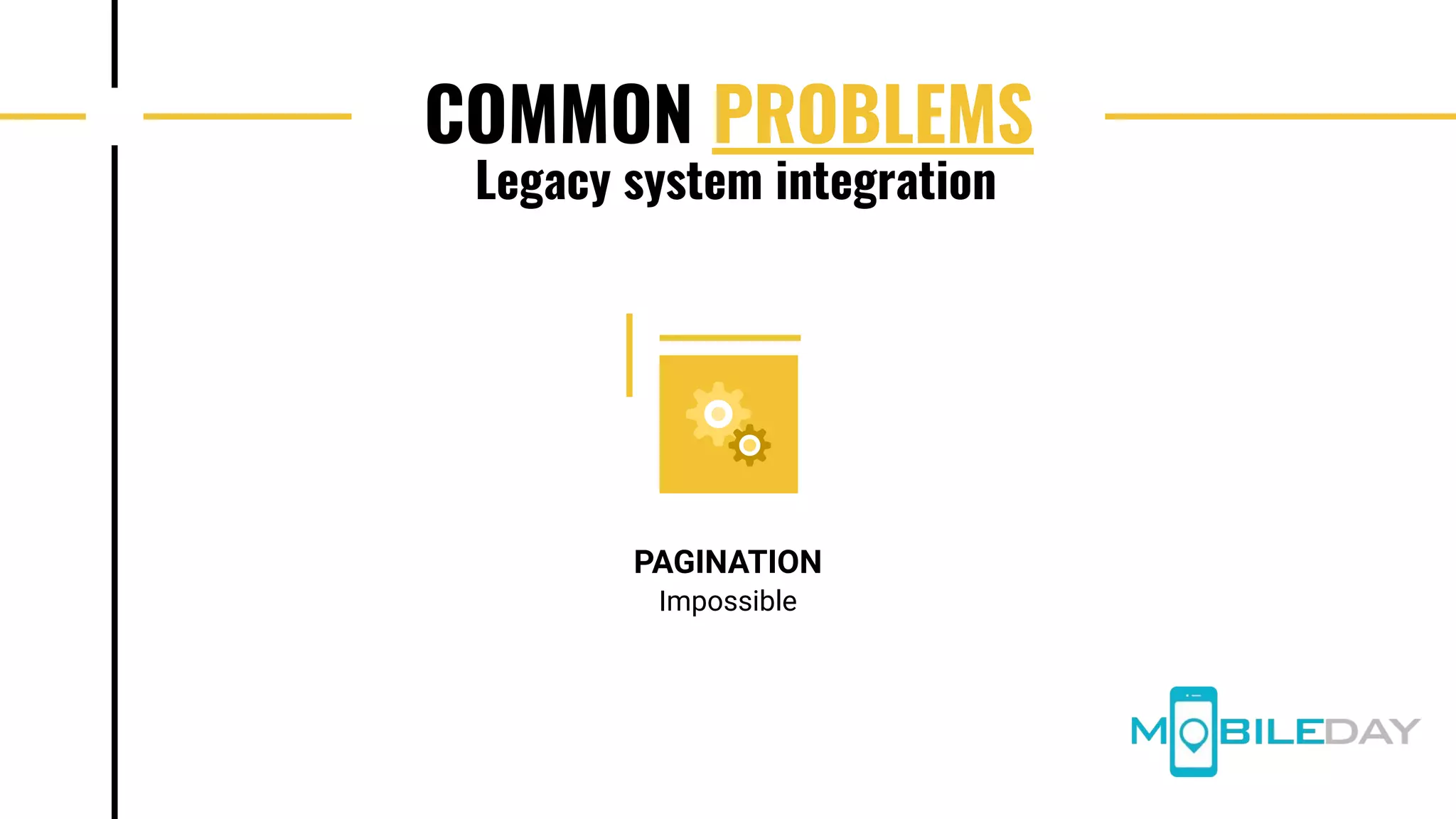 COMMON PROBLEMS
Legacy system integration

PAGINATION
Impossible

MOBILEDAY